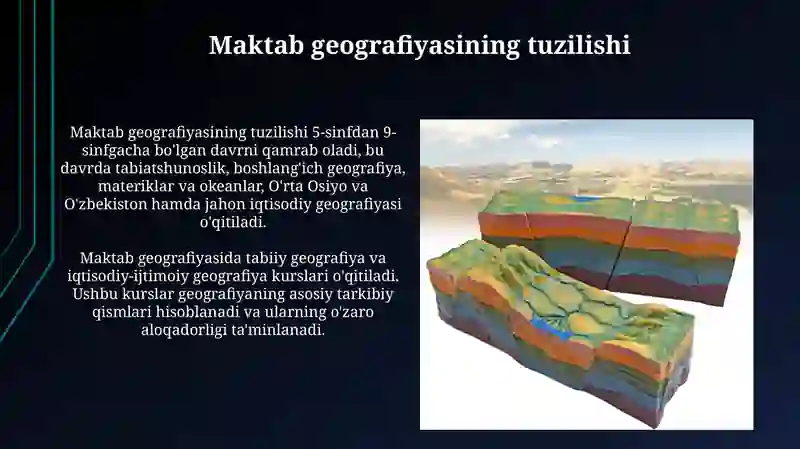 Maktab geografiyasining tuzilishi

Maktab geografiyasining tuzilishi 5-sinfdan 9-sinfgacha bo'lgan davrni qamrab oladi, bu davrda tabiatshunoslik, boshlang'ich geografiya, materiklar va okeanlar, O'rta Osiyo va O'zbekiston hamda jahon iqtisodiy geografiyasi o'qitiladi.

Maktab geografiyasida tabiiy geografiya va iqtisodiy-ijtimoiy geografiya kurslari o'qitiladi. Ushbu kurslar geografiyaning asosiy tarkibiy qismlari hisoblanadi va ularning o'zaro aloqadorligi ta'minlanadi.